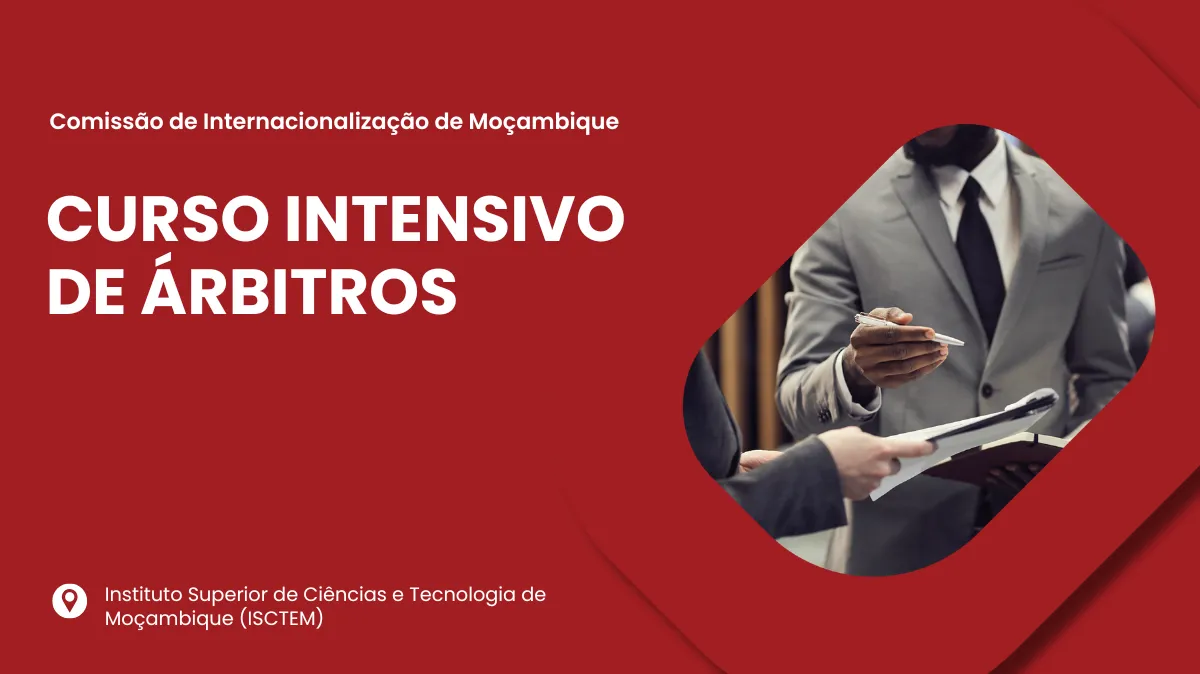 Comissão de Internacionalização de Moçambique

CURSO INTENSIVO DE ÁRBITROS

Instituto Superior de Ciências e Tecnologia de Moçambique (ISCTEM)